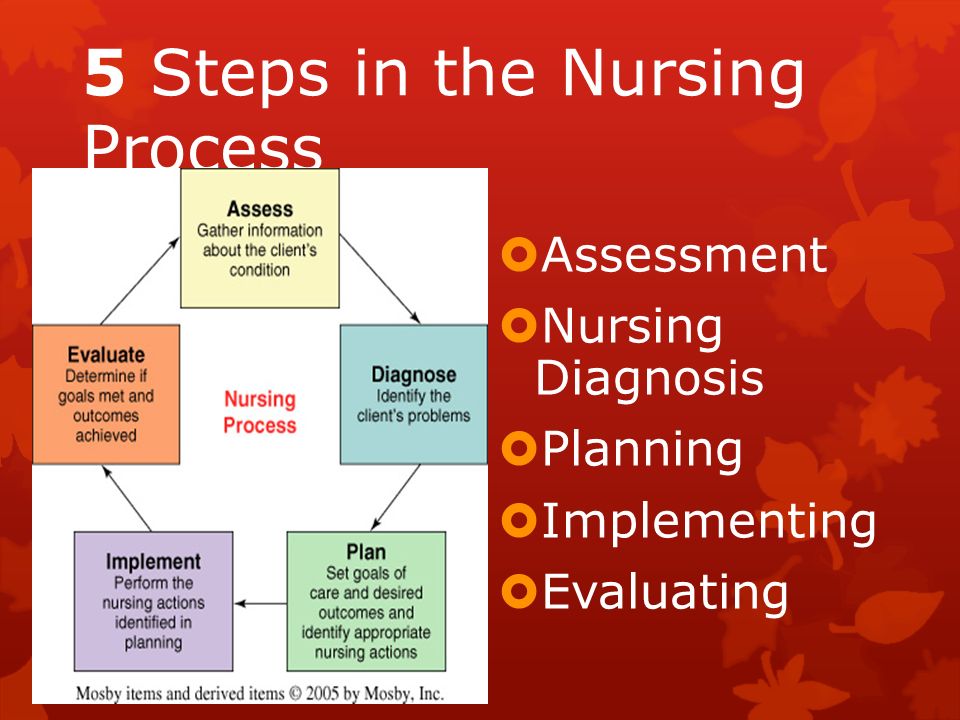 5 Steps in the Nursing Process

Assess
Gather information about the client's condition

Diagnose
Identify the client's problems

Plan
Set goals of care and desired outcomes and identify appropriate nursing actions

Implement
Perform the nursing actions identified in planning

Evaluate
Determine if goals met and outcomes achieved

Nursing Process

Mosby items and derived items © 2005 by Mosby, Inc.

Assessment
Nursing Diagnosis
Planning
Implementing
Evaluating